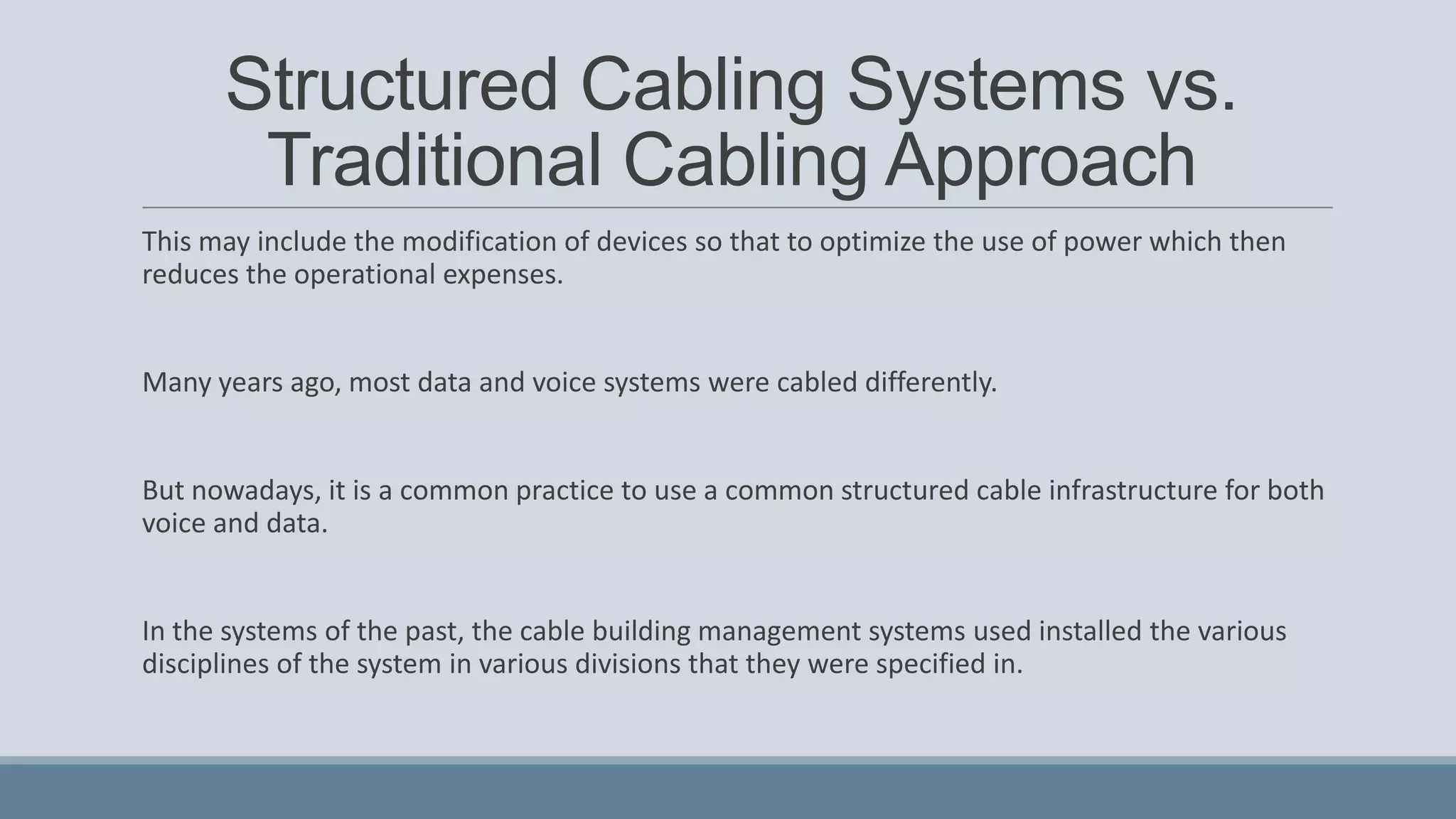 Structured Cabling Systems vs. Traditional Cabling Approach

This may include the modification of devices so that to optimize the use of power which then reduces the operational expenses.

Many years ago, most data and voice systems were cabled differently.

But nowadays, it is a common practice to use a common structured cable infrastructure for both voice and data.

In the systems of the past, the cable building management systems used installed the various disciplines of the system in various divisions that they were specified in.